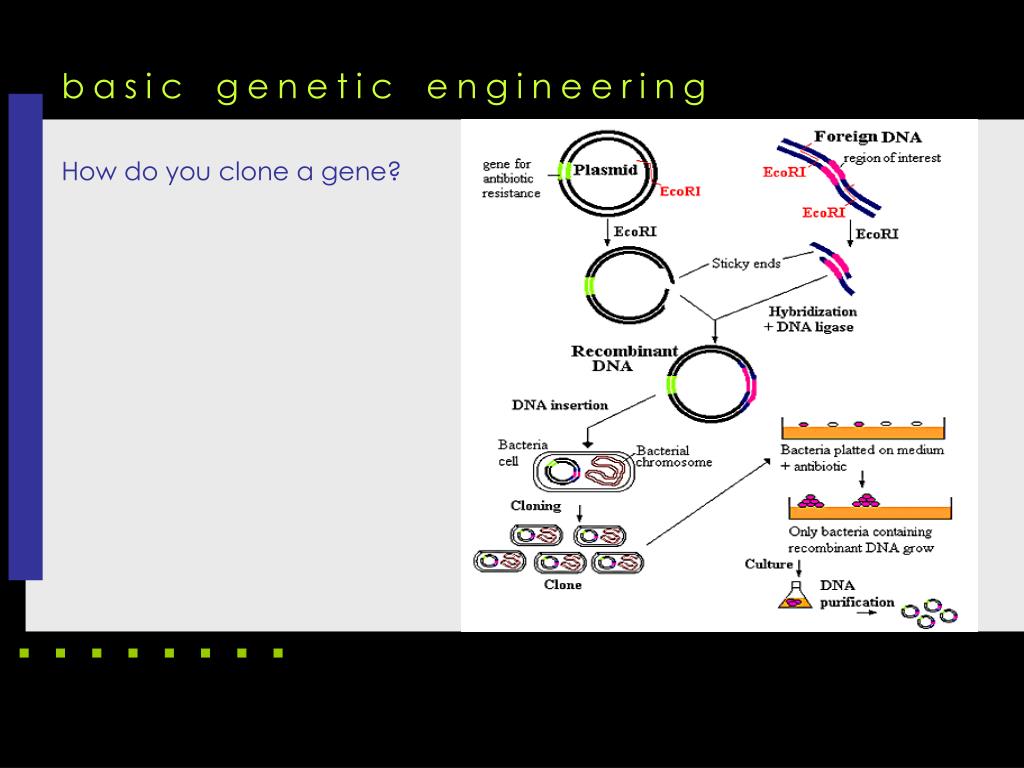 basic genetic engineering

How do you clone a gene?

gene for antibiotic resistance

Plasmid

EcoRI

Foreign DNA

region of interest

EcoRI

EcoRI

EcoRI

EcoRI

Sticky ends

Hybridization + DNA ligase

Recombinant DNA

DNA insertion

Bacteria cell

Bacterial chromosome

Cloning

Clone

Bacteria platted on medium + antibiotic

Only bacteria containing recombinant DNA grow

Culture

DNA purification